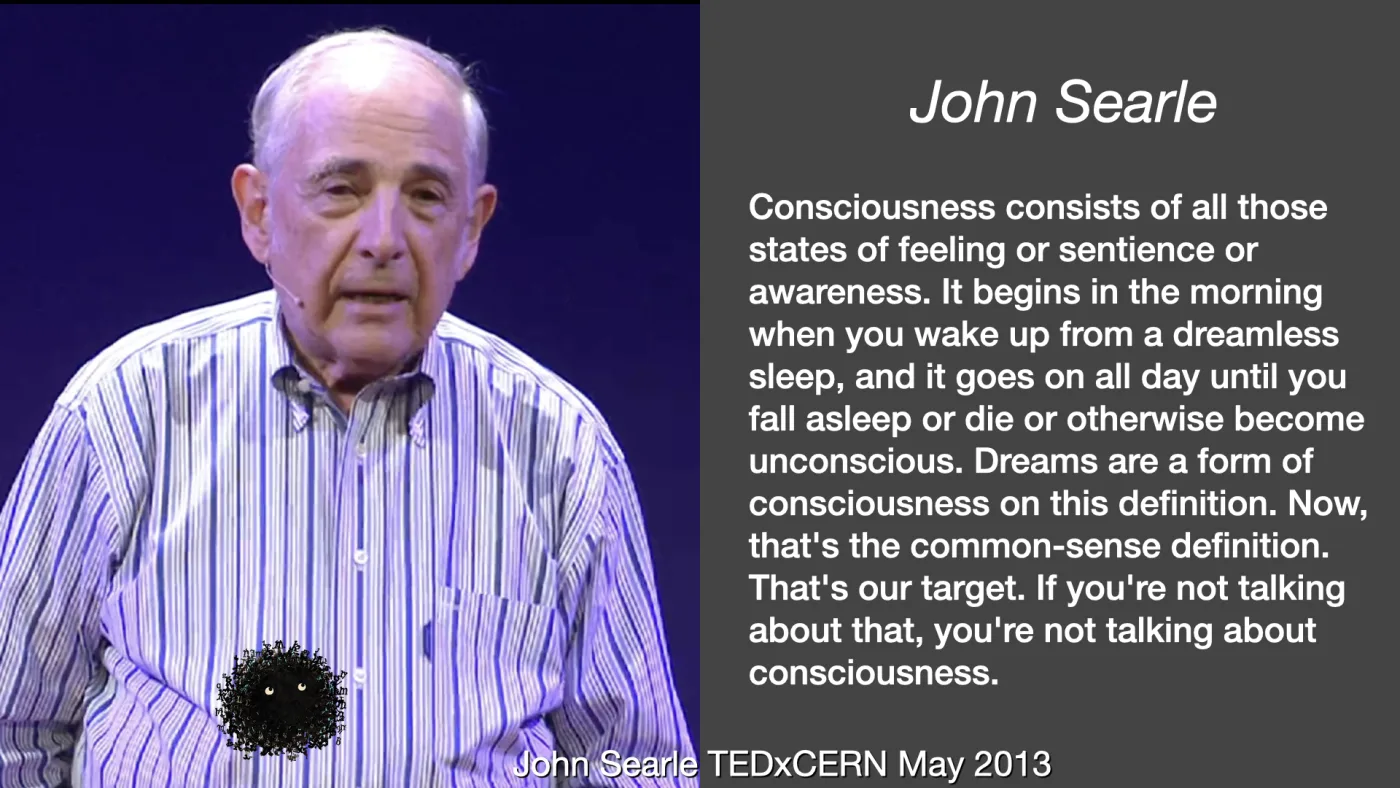 John Searle

Consciousness consists of all those states of feeling or sentience or awareness. It begins in the morning when you wake up from a dreamless sleep, and it goes on all day until you fall asleep or die or otherwise become unconscious. Dreams are a form of consciousness on this definition. Now, that's the common-sense definition. That's our target. If you're not talking about that, you're not talking about consciousness.

John Searle TEDxCERN May 2013